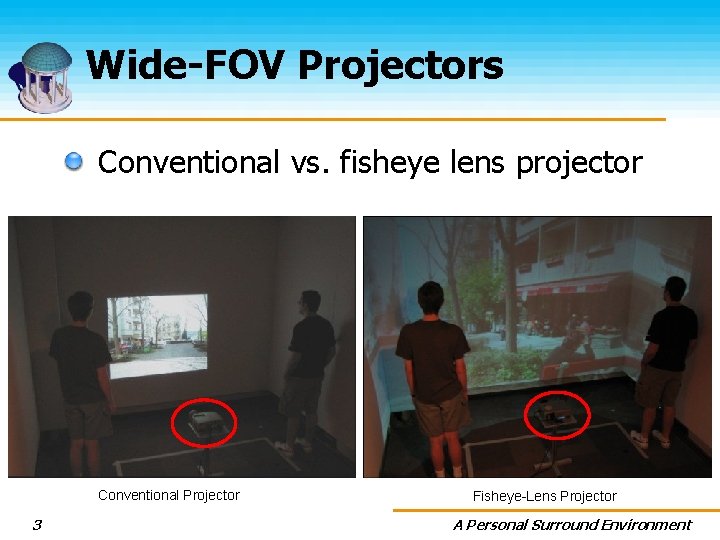 Wide-FOV Projectors

Conventional vs. fisheye lens projector

Conventional Projector

Fisheye-Lens Projector

3

A Personal Surround Environment